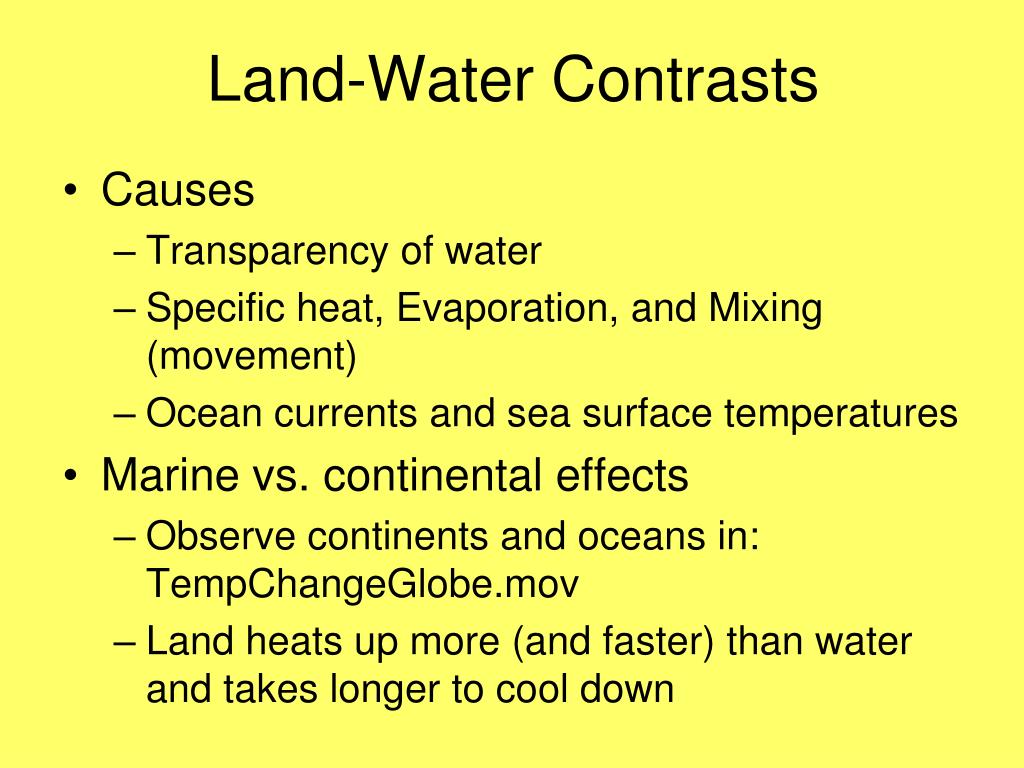 Land-Water Contrasts

• Causes
– Transparency of water
– Specific heat, Evaporation, and Mixing (movement)
– Ocean currents and sea surface temperatures
• Marine vs. continental effects
– Observe continents and oceans in: TempChangeGlobe.mov
– Land heats up more (and faster) than water and takes longer to cool down